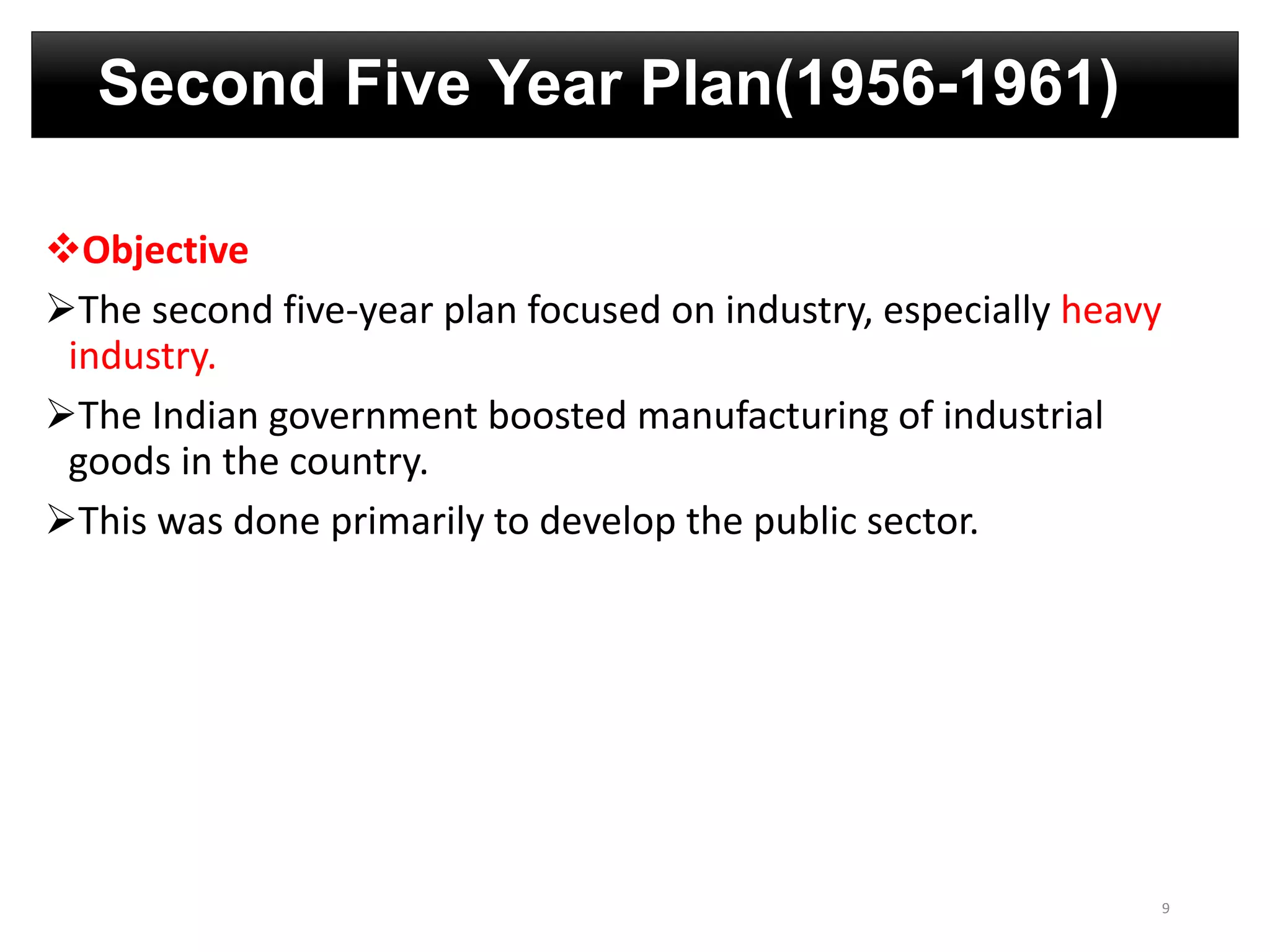 Second Five Year Plan(1956-1961)

❖Objective

➢The second five-year plan focused on industry, especially heavy industry.

➢The Indian government boosted manufacturing of industrial goods in the country.

➢This was done primarily to develop the public sector.

9